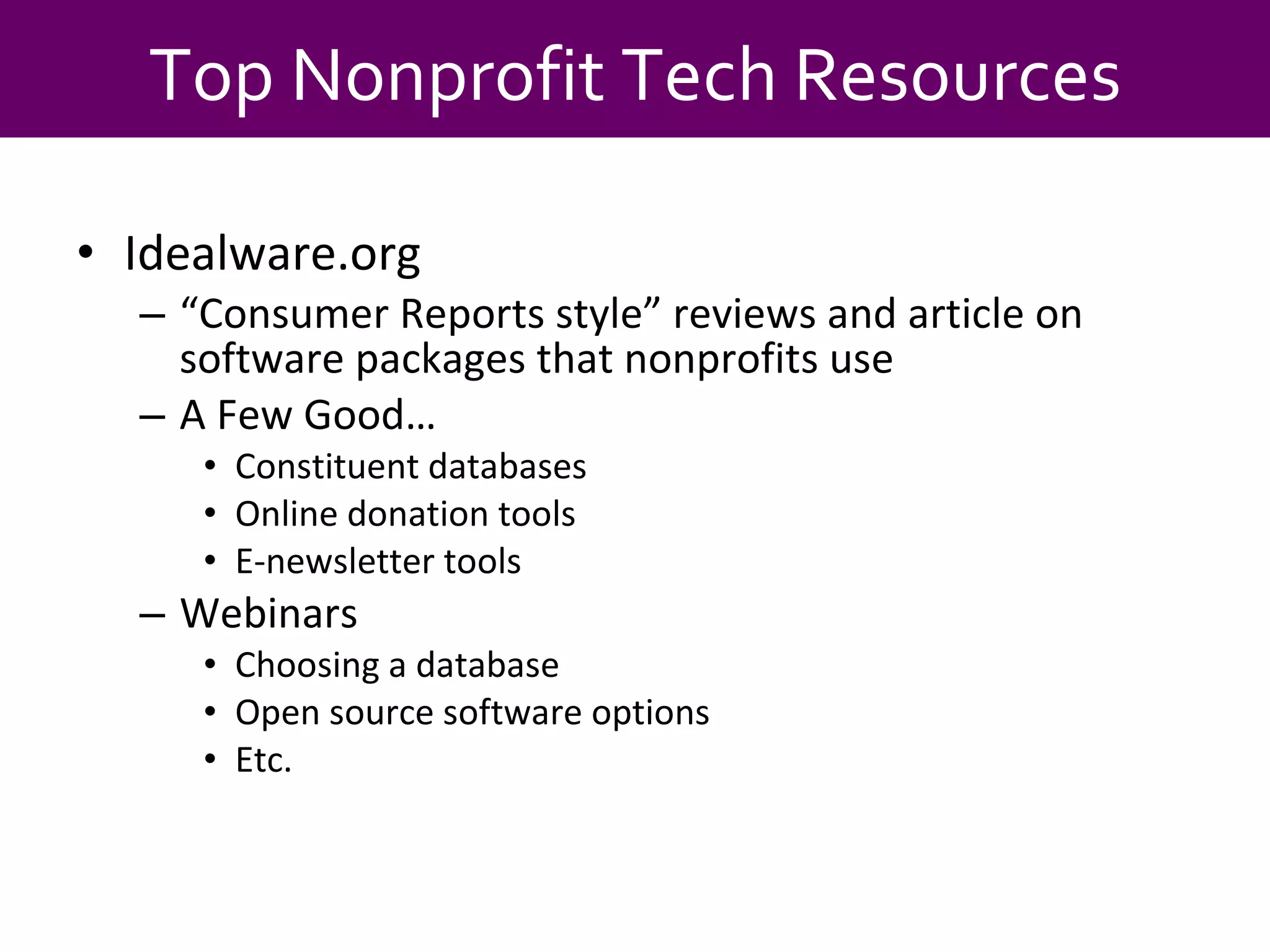 Top Nonprofit Tech Resources

• Idealware.org
– “Consumer Reports style” reviews and article on software packages that nonprofits use
– A Few Good…
• Constituent databases
• Online donation tools
• E-newsletter tools
– Webinars
• Choosing a database
• Open source software options
• Etc.